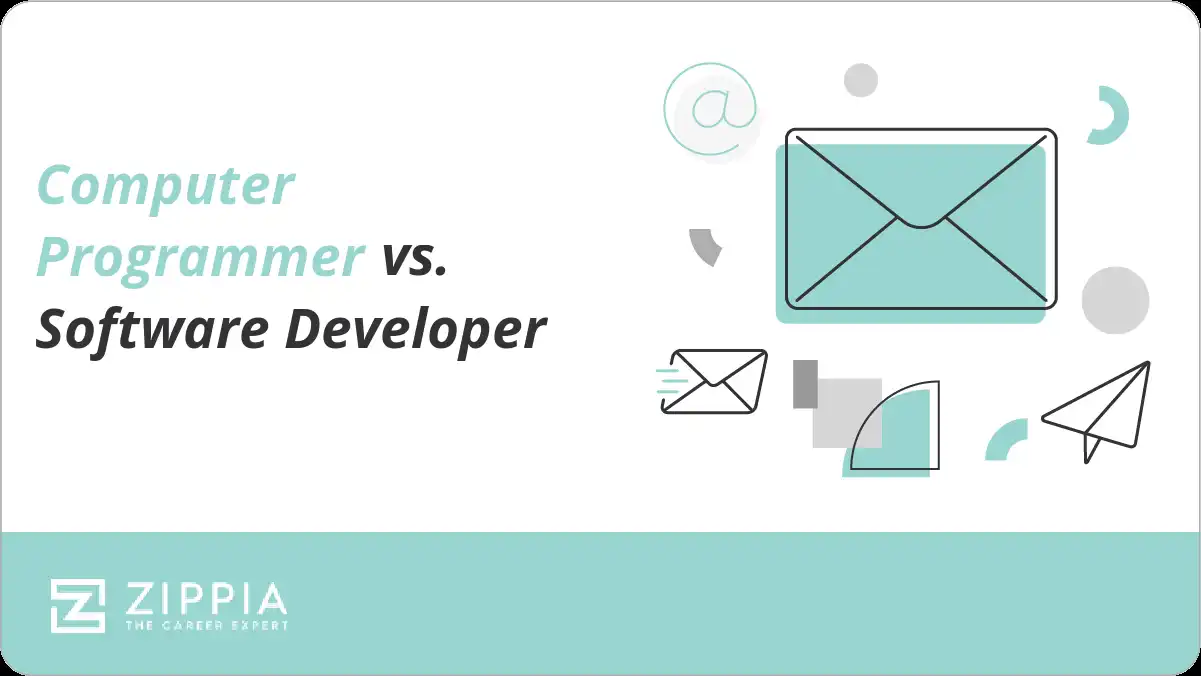 Computer Programmer vs. Software Developer

@

ZIPPIA
THE CAREER EXPERT